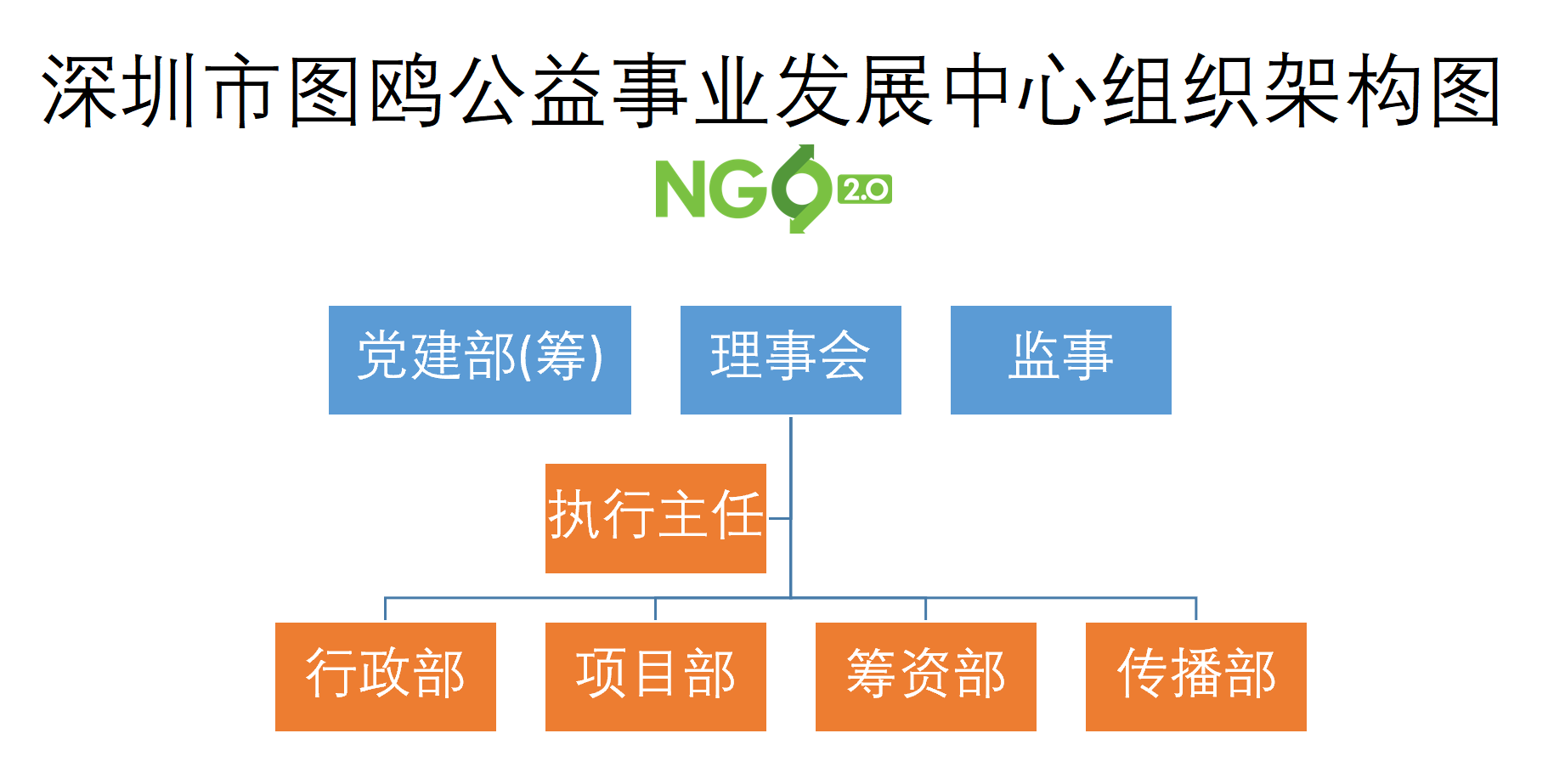 深圳市图鸥公益事业发展中心组织架构图

NGO 2.0

党建部(筹)

理事会

监事

执行主任

行政部

项目部

筹资部

传播部